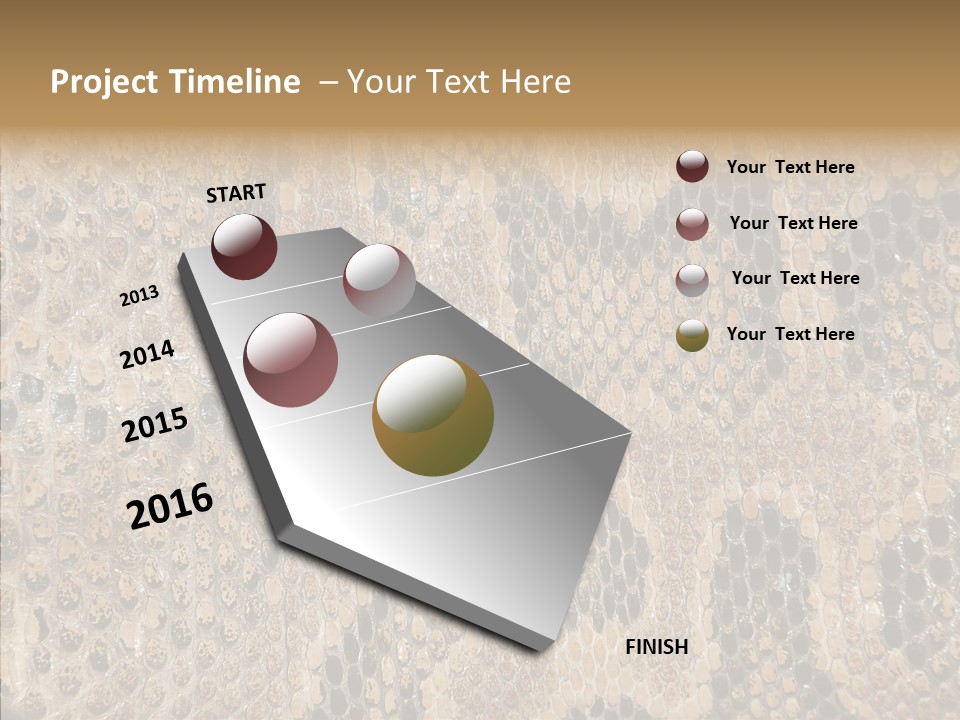 Project Timeline – Your Text Here

START

2013

2014

2015

2016

FINISH

Your Text Here

Your Text Here

Your Text Here

Your Text Here